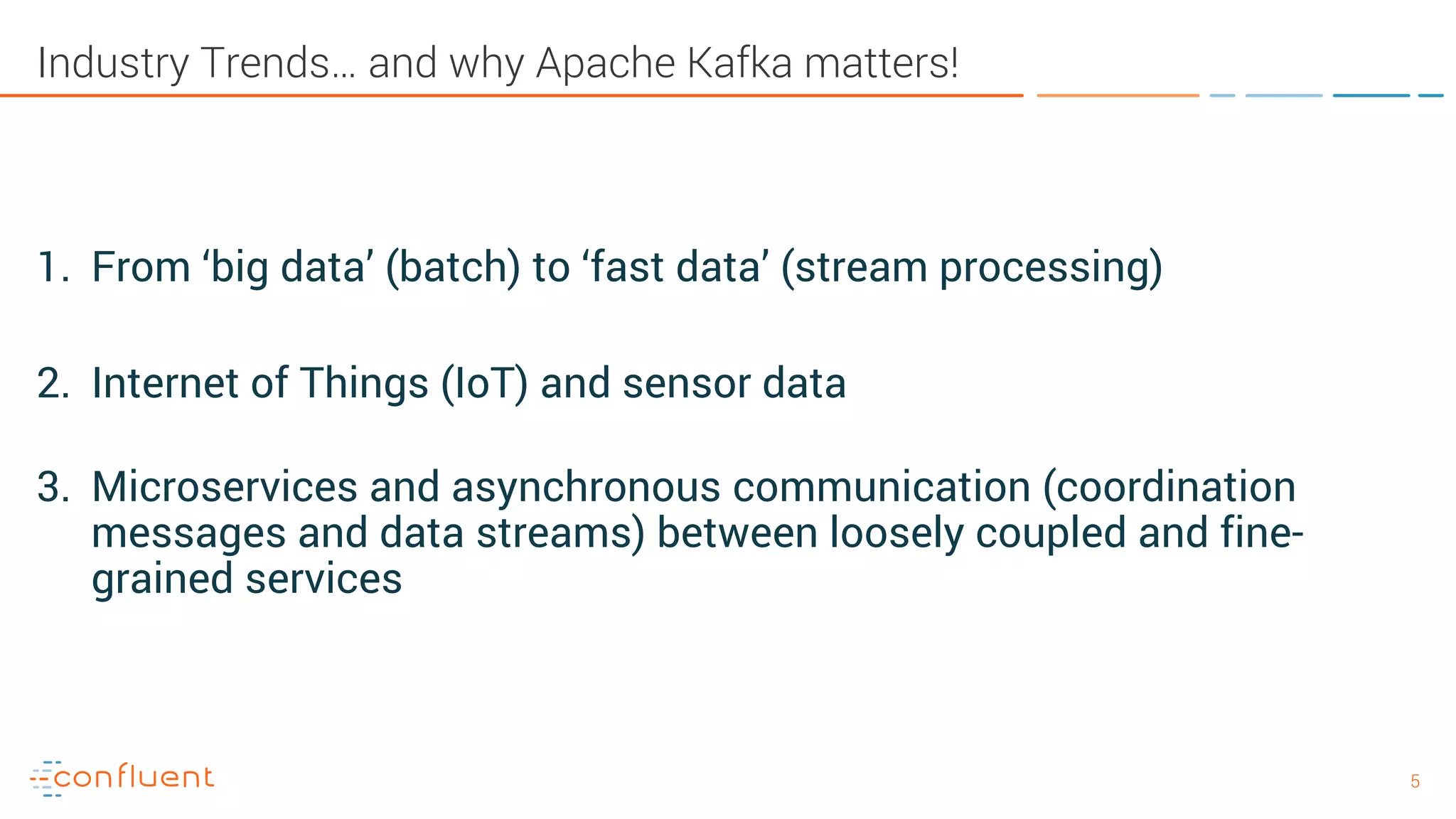 Industry Trends… and why Apache Kafka matters!

1. From ‘big data’ (batch) to ‘fast data’ (stream processing)

2. Internet of Things (IoT) and sensor data

3. Microservices and asynchronous communication (coordination messages and data streams) between loosely coupled and fine-grained services

confluent

5